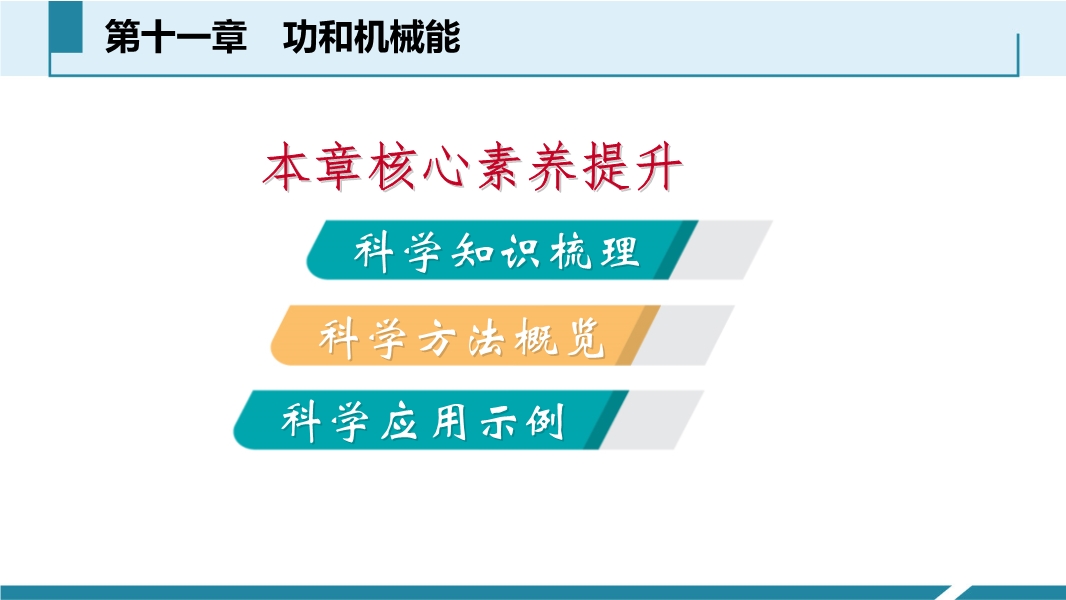 第十一章　功和机械能

本章核心素养提升

科学知识梳理

科学方法概览

科学应用示例